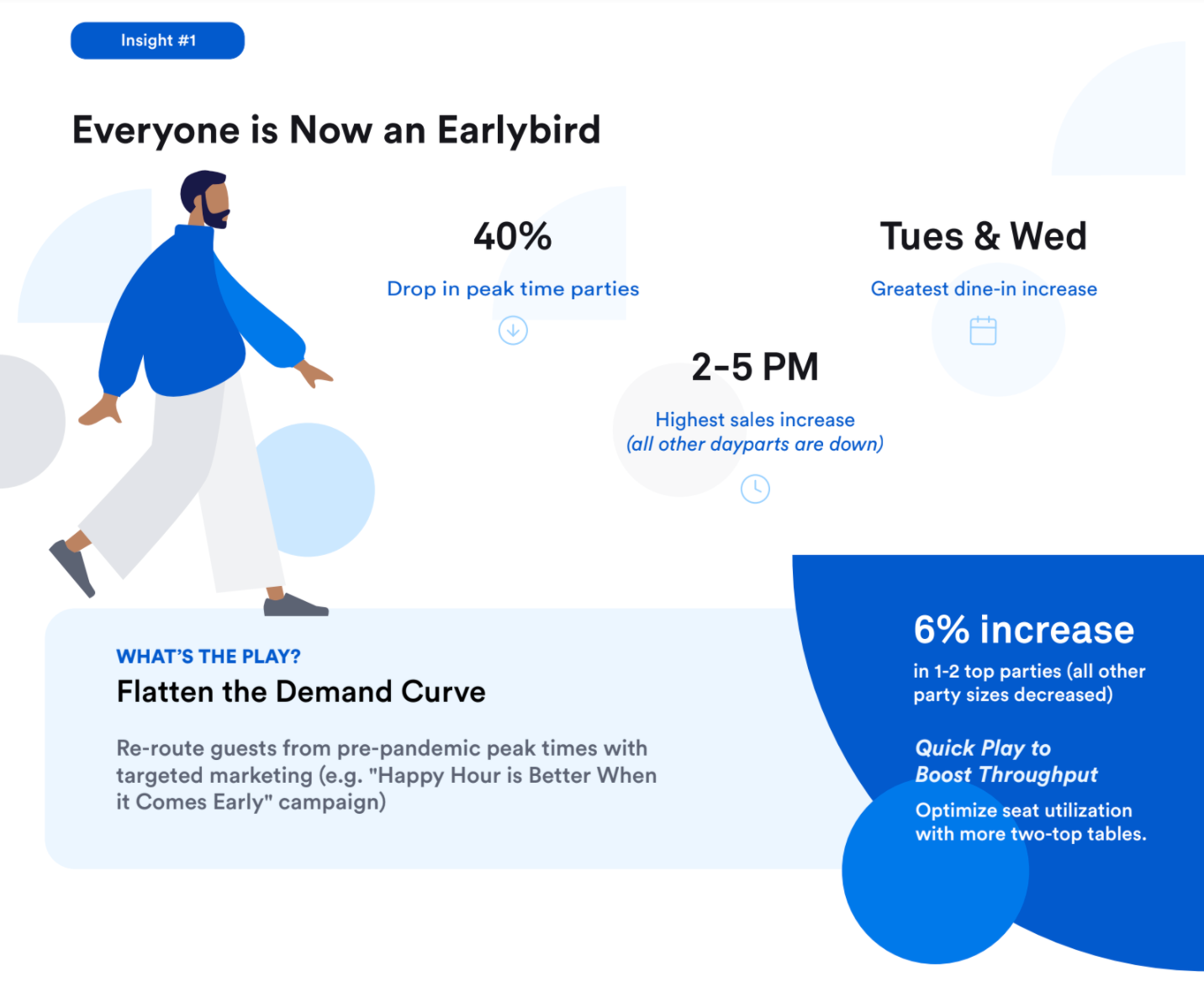 Insight #1

Everyone is Now an Earlybird

40%
Drop in peak time parties

Tues & Wed
Greatest dine-in increase

2-5 PM
Highest sales increase
(all other dayparts are down)

WHAT'S THE PLAY?
Flatten the Demand Curve

Re-route guests from pre-pandemic peak times with targeted marketing (e.g. "Happy Hour is Better When it Comes Early" campaign)

6% increase
in 1-2 top parties (all other party sizes decreased)

Quick Play to Boost Throughput
Optimize seat utilization with more two-top tables.